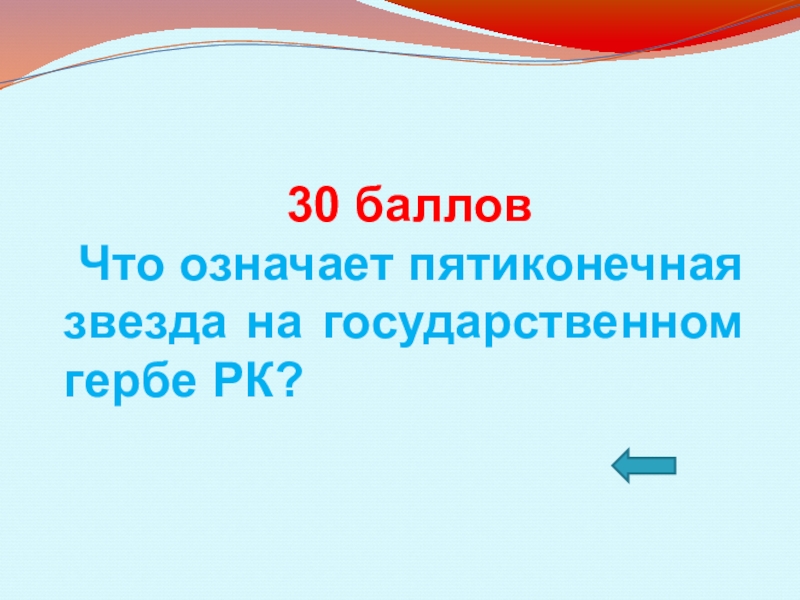 30 баллов
Что означает пятиконечная звезда на государственном гербе РК?